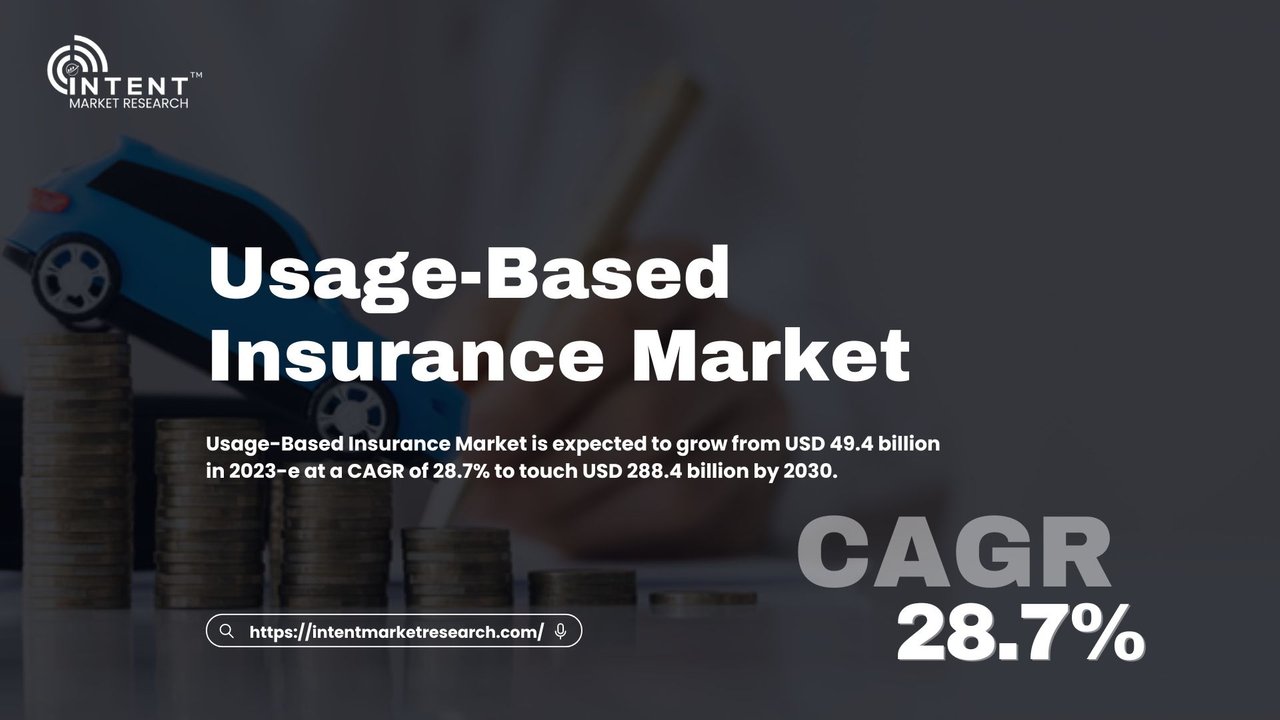 INTENT™
MARKET RESEARCH

Usage-Based Insurance Market

Usage-Based Insurance Market is expected to grow from USD 49.4 billion in 2023-e at a CAGR of 28.7% to touch USD 288.4 billion by 2030.

CAGR
28.7%

https://intentmarketresearch.com/